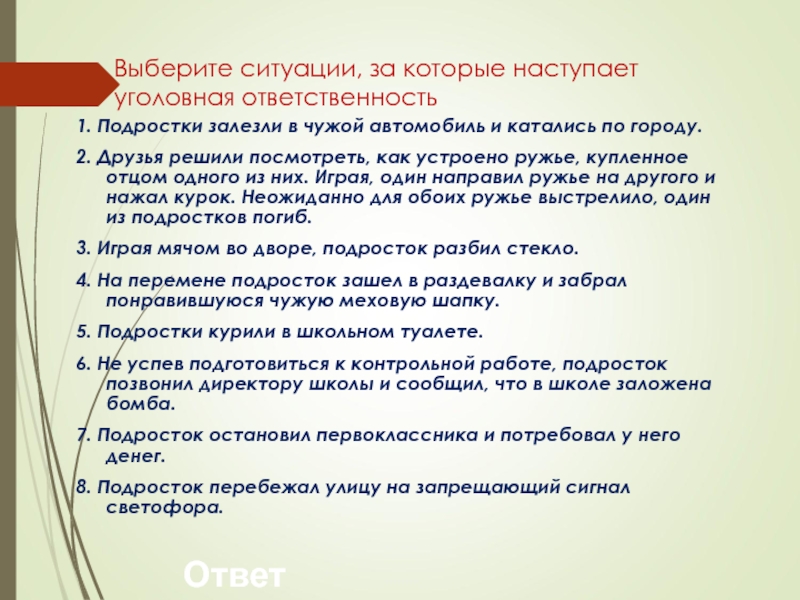 Выберите ситуации, за которые наступает уголовная ответственность

1. Подростки залезли в чужой автомобиль и катались по городу.

2. Друзья решили посмотреть, как устроено ружье, купленное отцом одного из них. Играя, один направил ружье на другого и нажал курок. Неожиданно для обоих ружье выстрелило, один из подростков погиб.

3. Играя мячом во дворе, подросток разбил стекло.

4. На перемене подросток зашел в раздевалку и забрал понравившуюся чужую меховую шапку.

5. Подростки курили в школьном туалете.

6. Не успев подготовиться к контрольной работе, подросток позвонил директору школы и сообщил, что в школе заложена бомба.

7. Подросток остановил первоклассника и потребовал у него денег.

8. Подросток перебежал улицу на запрещающий сигнал светофора.

Ответ